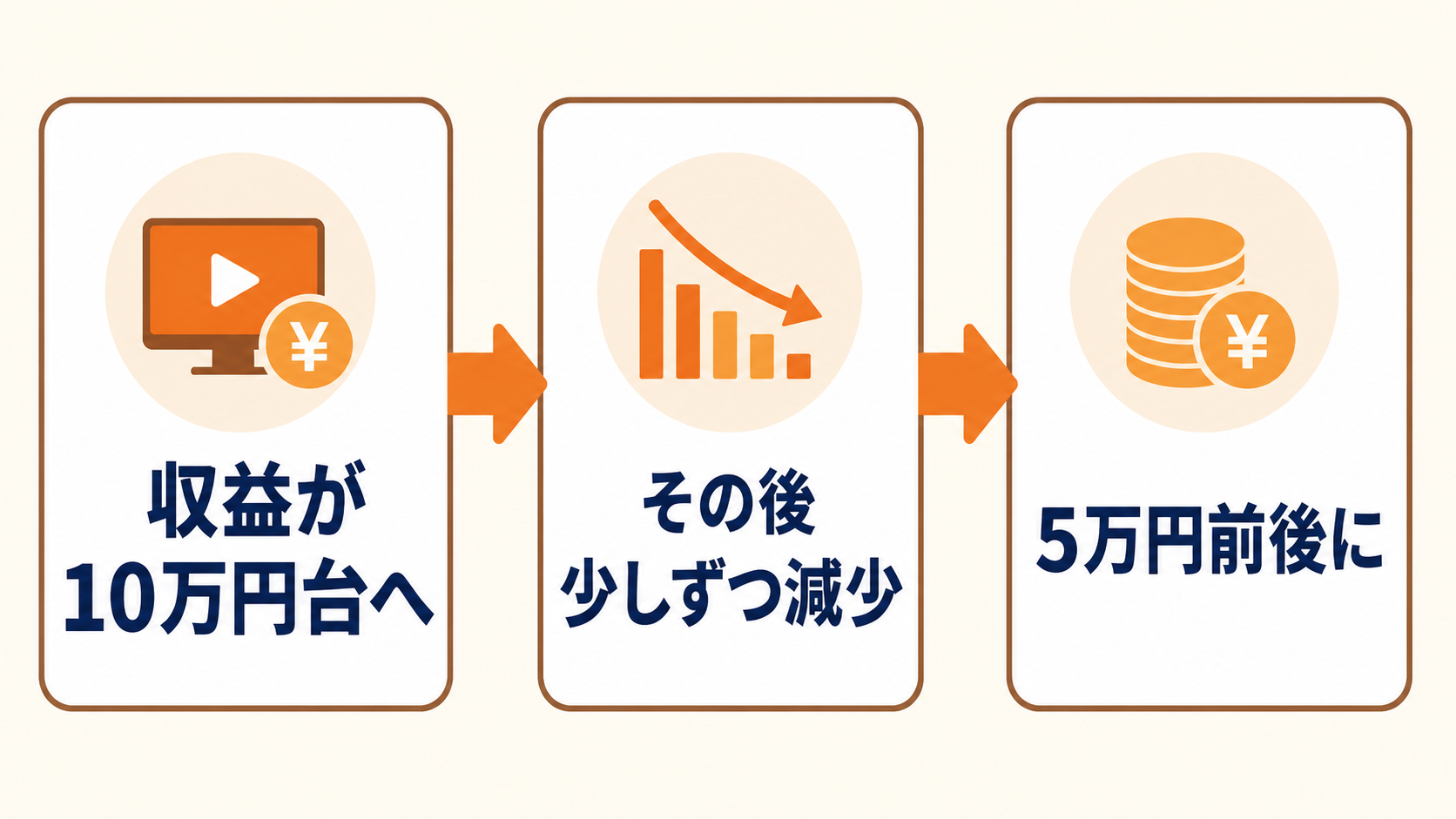 ¥

収益が
10万円台へ

その後
少しずつ減少

¥

5万円前後に